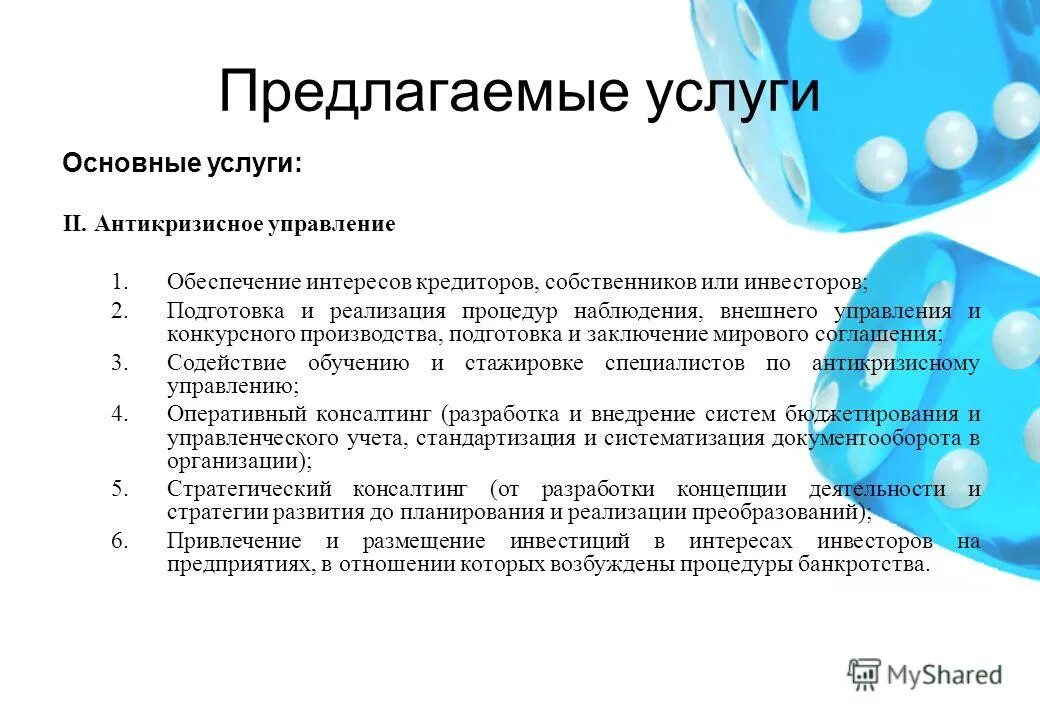 Предлагаемые услуги

Основные услуги:

II. Антикризисное управление

1. Обеспечение интересов кредиторов, собственников или инвесторов;
2. Подготовка и реализация процедур наблюдения, внешнего управления и конкурсного производства, подготовка и заключение мирового соглашения;
3. Содействие обучению и стажировке специалистов по антикризисному управлению;
4. Оперативный консалтинг (разработка и внедрение систем бюджетирования и управленческого учета, стандартизация и систематизация документооборота в организации);
5. Стратегический консалтинг (от разработки концепции деятельности и стратегии развития до планирования и реализации преобразований);
6. Привлечение и размещение инвестиций в интересах инвесторов на предприятиях, в отношении которых возбуждены процедуры банкротства.

MyShared